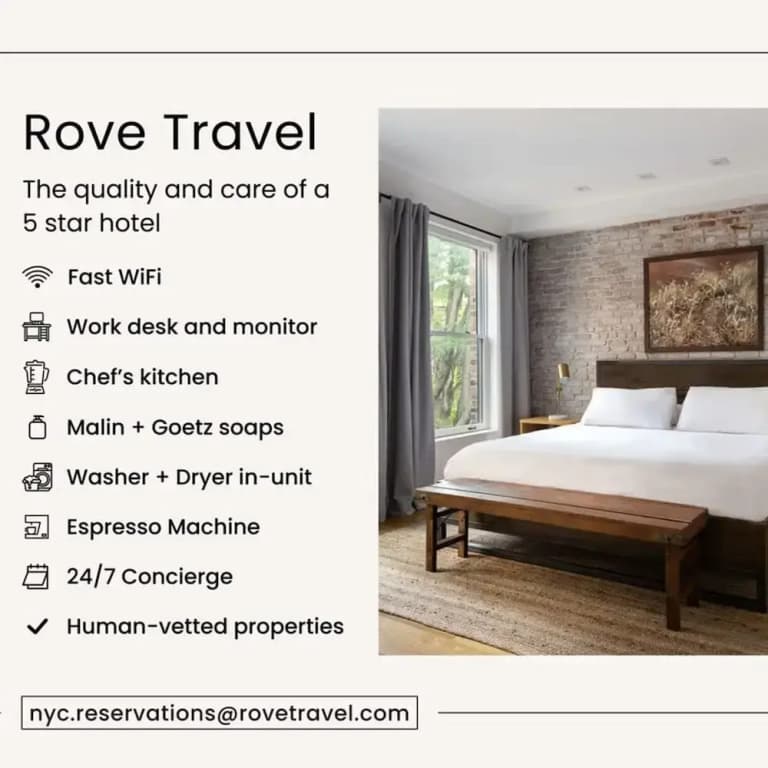 Rove Travel

The quality and care of a 5 star hotel

Fast WiFi

Work desk and monitor

Chef's kitchen

Malin + Goetz soaps

Washer + Dryer in-unit

Espresso Machine

24/7 Concierge

✓ Human-vetted properties

nyc.reservations@rovetravel.com